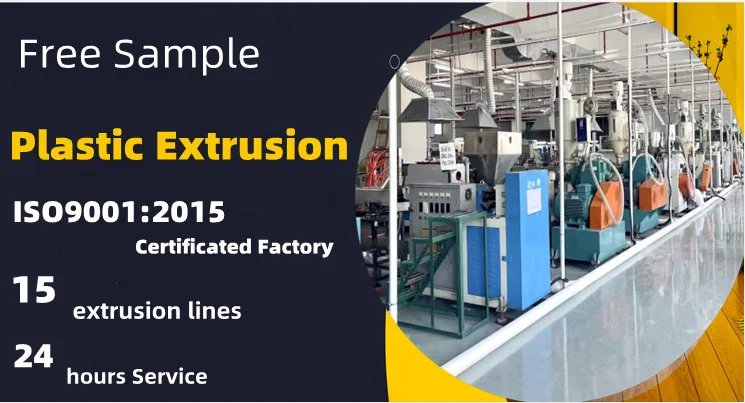 Free Sample

Plastic Extrusion

ISO9001:2015
Certificated Factory

15
extrusion lines

24
hours Service